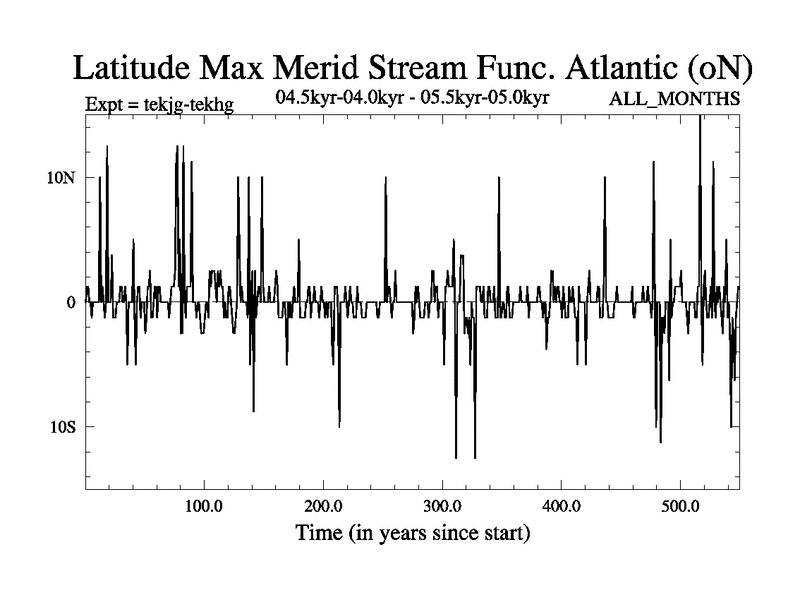 Latitude Max Merid Stream Func. Atlantic (oN)

Expt = tekjg-tekhg 04.5kyr-04.0kyr - 05.5kyr-05.0kyr ALL_MONTHS

10N

0

10S

100.0 200.0 300.0 400.0 500.0

Time (in years since start)